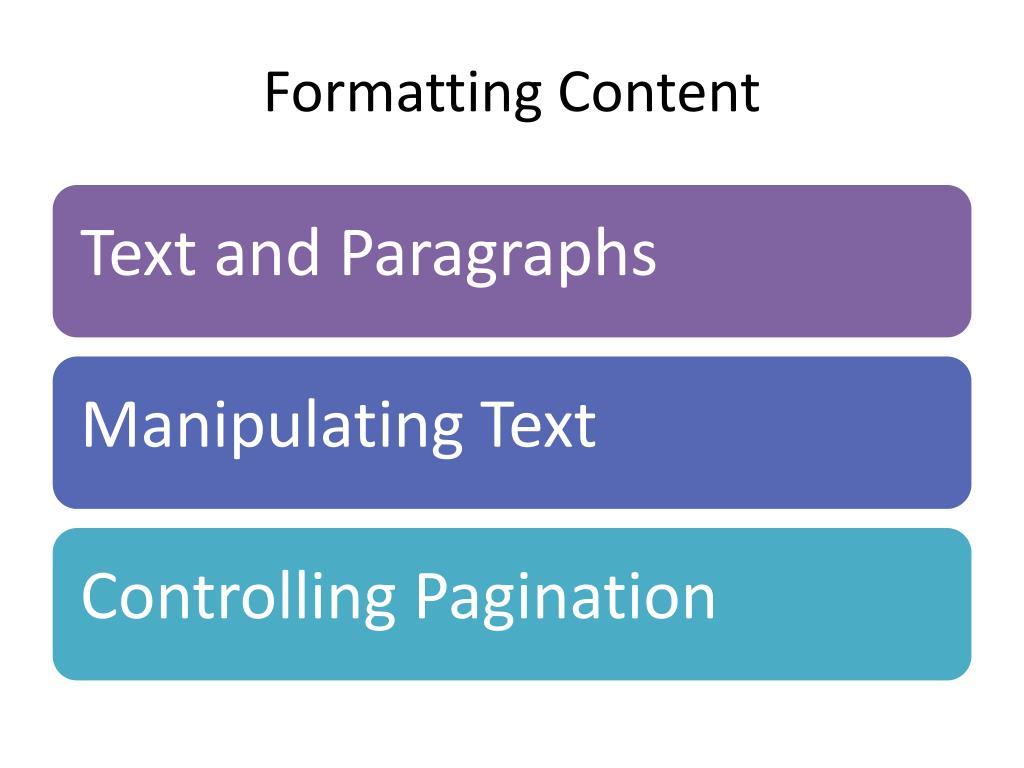 Formatting Content

Text and Paragraphs

Manipulating Text

Controlling Pagination